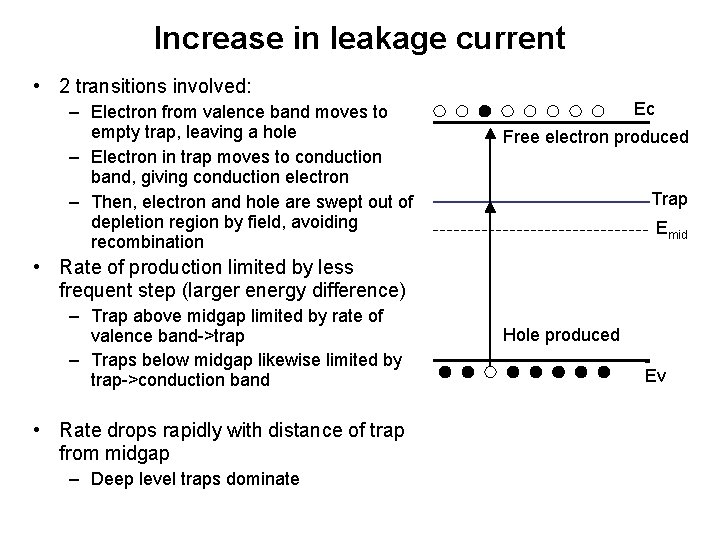 Increase in leakage current

• 2 transitions involved:
– Electron from valence band moves to empty trap, leaving a hole
– Electron in trap moves to conduction band, giving conduction electron
– Then, electron and hole are swept out of depletion region by field, avoiding recombination
• Rate of production limited by less frequent step (larger energy difference)
– Trap above midgap limited by rate of valence band->trap
– Traps below midgap likewise limited by trap->conduction band

• Rate drops rapidly with distance of trap from midgap
– Deep level traps dominate

Ec
Free electron produced
Trap
$E_{mid}$
Hole produced
Ev